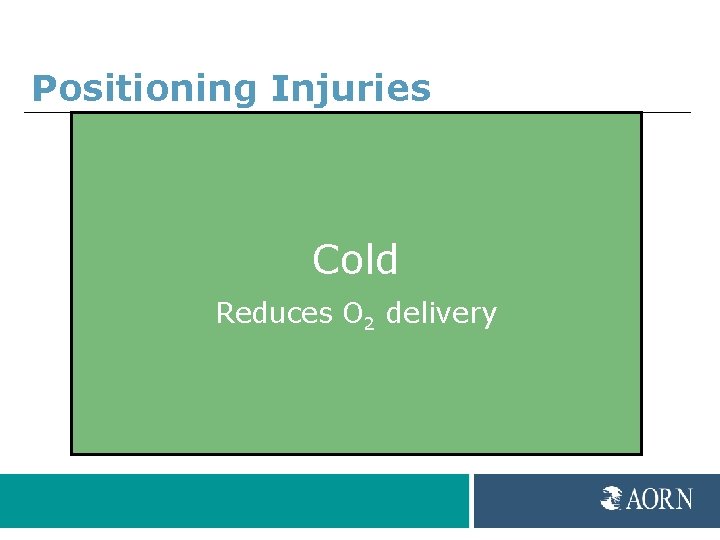 Positioning Injuries

Cold

Reduces $O_2$ delivery

AORN